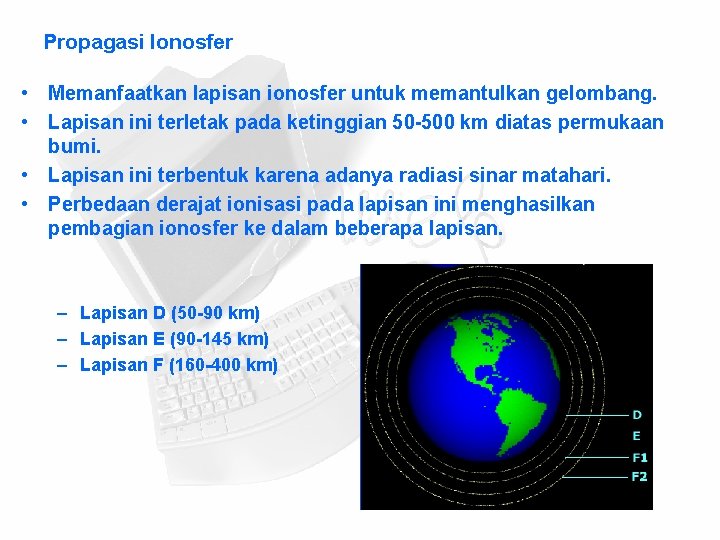 Propagasi Ionosfer

• Memanfaatkan lapisan ionosfer untuk memantulkan gelombang.
• Lapisan ini terletak pada ketinggian 50-500 km diatas permukaan bumi.
• Lapisan ini terbentuk karena adanya radiasi sinar matahari.
• Perbedaan derajat ionisasi pada lapisan ini menghasilkan pembagian ionosfer ke dalam beberapa lapisan.

– Lapisan D (50-90 km)
– Lapisan E (90-145 km)
– Lapisan F (160-400 km)

D
E
F1
F2